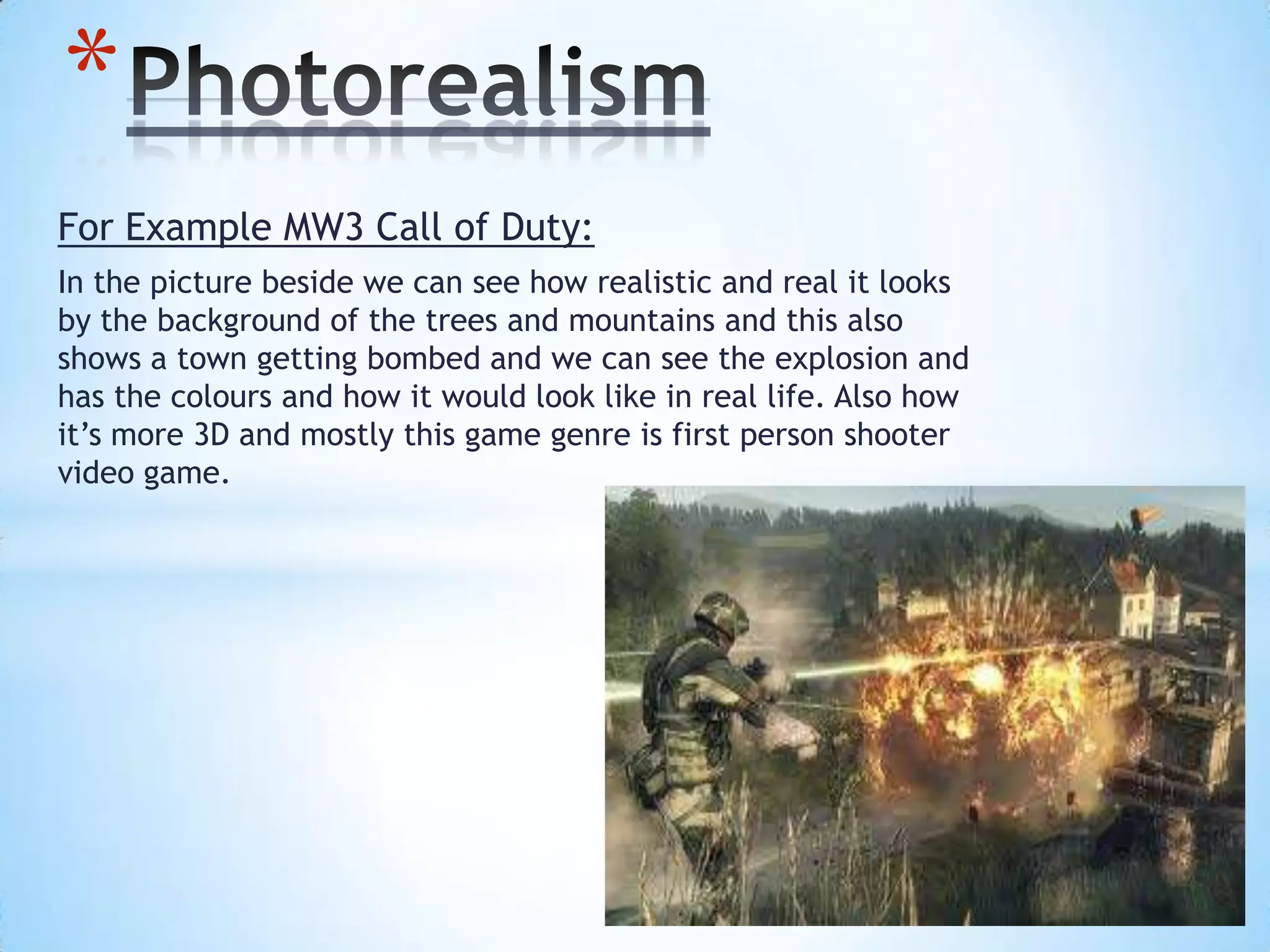 *Photorealism

For Example MW3 Call of Duty:

In the picture beside we can see how realistic and real it looks by the background of the trees and mountains and this also shows a town getting bombed and we can see the explosion and has the colours and how it would look like in real life. Also how it's more 3D and mostly this game genre is first person shooter video game.